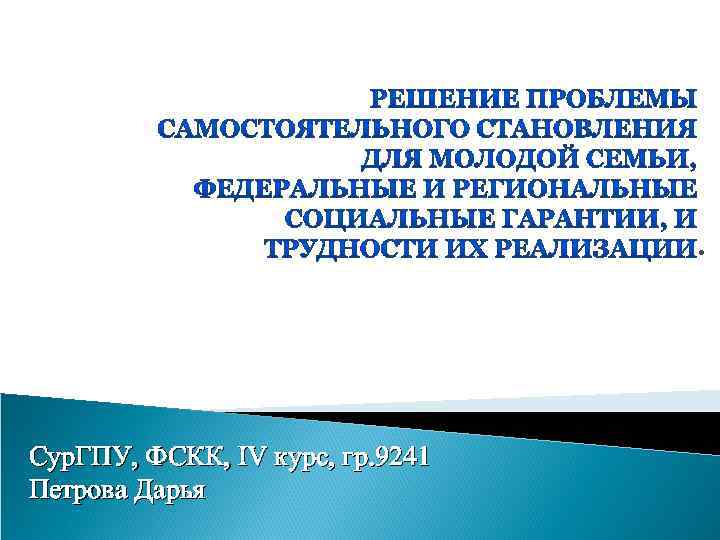 РЕШЕНИЕ ПРОБЛЕМЫ САМОСТОЯТЕЛЬНОГО СТАНОВЛЕНИЯ ДЛЯ МОЛОДОЙ СЕМЬИ, ФЕДЕРАЛЬНЫЕ И РЕГИОНАЛЬНЫЕ СОЦИАЛЬНЫЕ ГАРАНТИИ, И ТРУДНОСТИ ИХ РЕАЛИЗАЦИИ.

СурГПУ, ФСКК, IV курс, гр.9241
Петрова Дарья